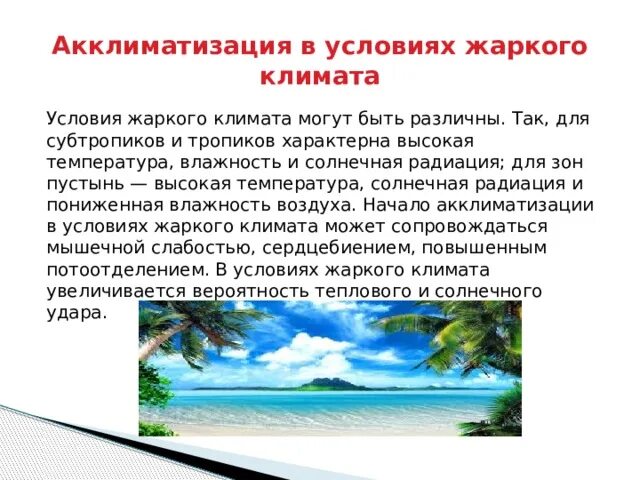 Акклиматизация в условиях жаркого климата

Условия жаркого климата могут быть различны. Так, для субтропиков и тропиков характерна высокая температура, влажность и солнечная радиация; для зон пустынь — высокая температура, солнечная радиация и пониженная влажность воздуха. Начало акклиматизации в условиях жаркого климата может сопровождаться мышечной слабостью, сердцебиением, повышенным потоотделением. В условиях жаркого климата увеличивается вероятность теплового и солнечного удара.